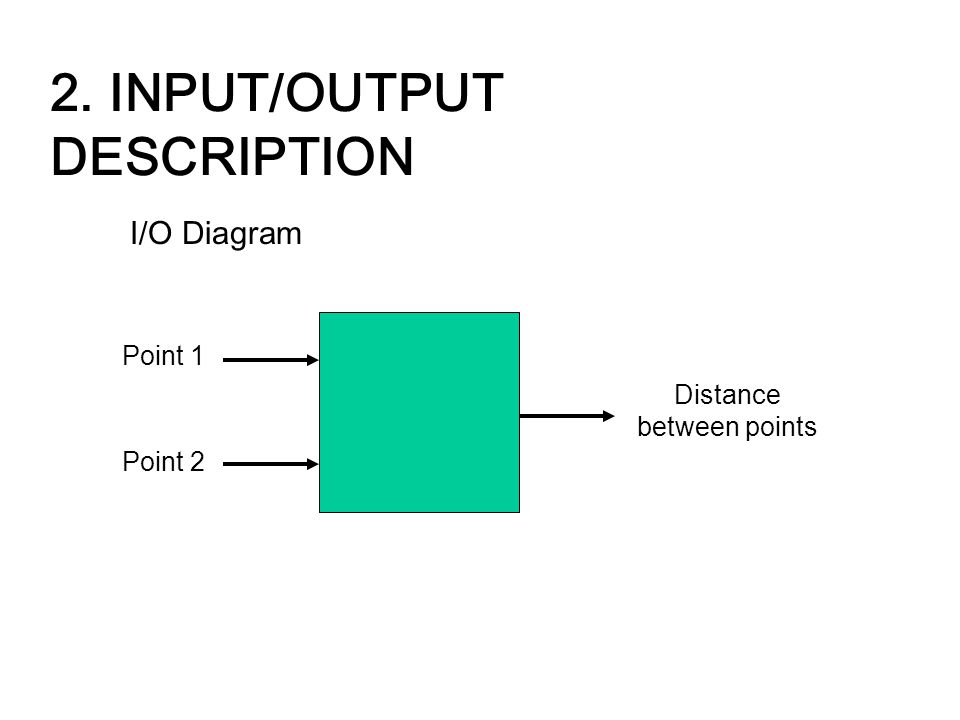 2. INPUT/OUTPUT DESCRIPTION

I/O Diagram

Point 1

Point 2

Distance between points